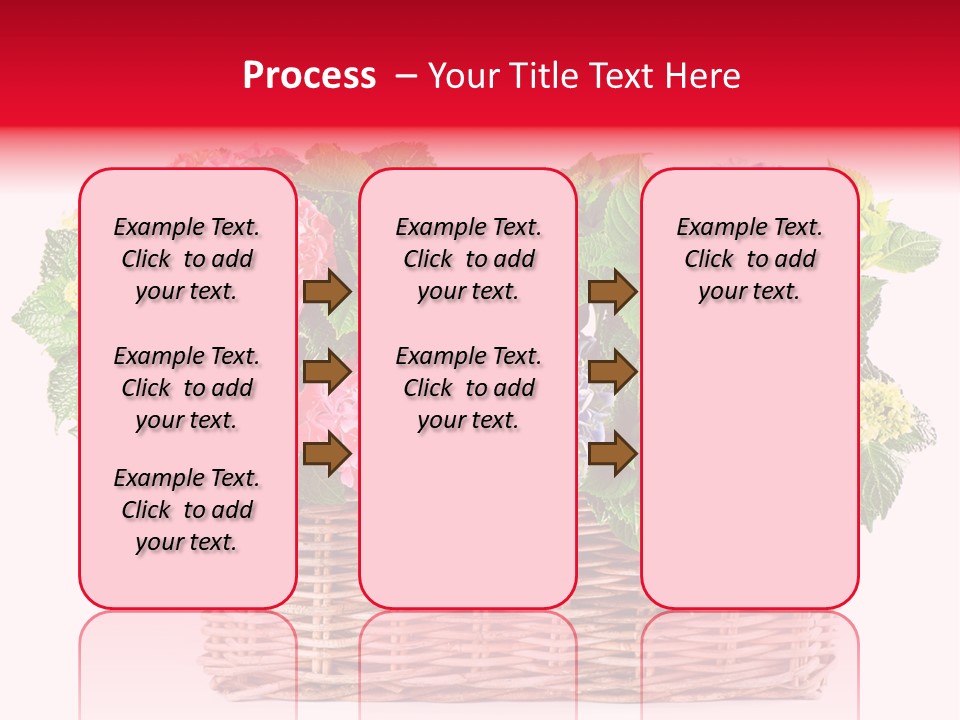 Process – Your Title Text Here

Example Text. Click to add your text.

Example Text. Click to add your text.

Example Text. Click to add your text.

Example Text. Click to add your text.

Example Text. Click to add your text.

Example Text. Click to add your text.